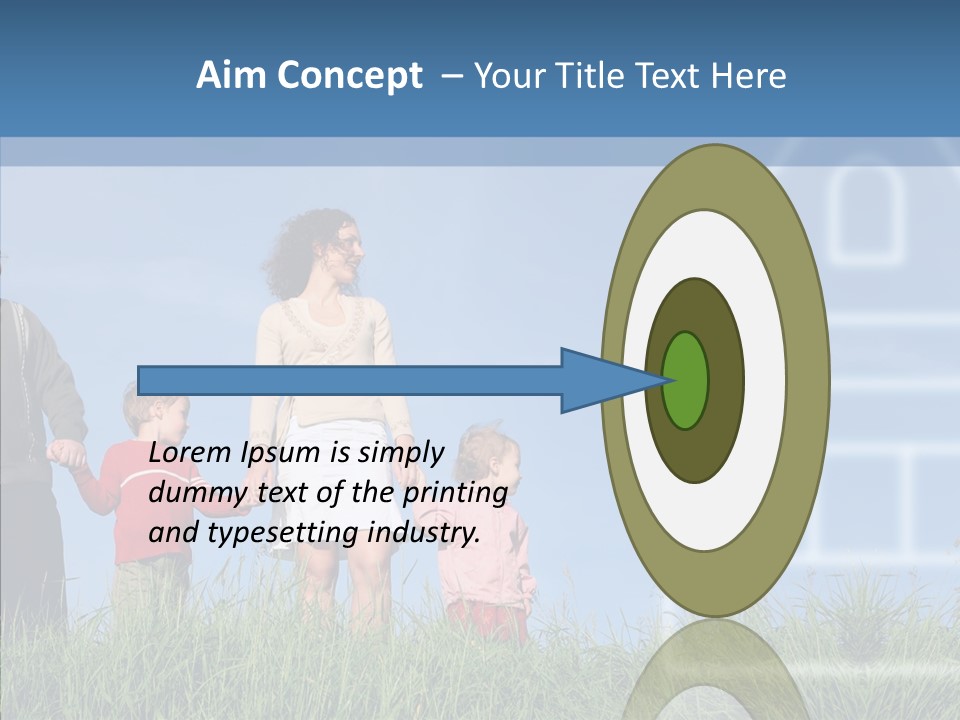 Aim Concept – Your Title Text Here

Lorem Ipsum is simply dummy text of the printing and typesetting industry.